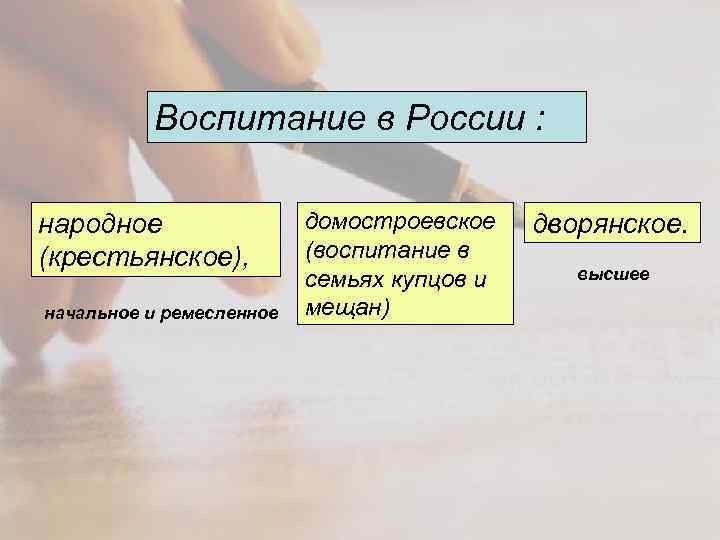 Воспитание в России :

народное (крестьянское),

начальное и ремесленное

домостроевское (воспитание в семьях купцов и мещан)

дворянское.

высшее